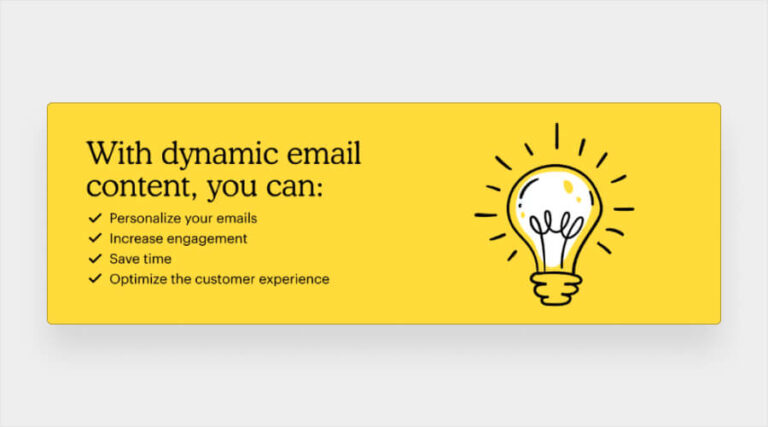 With dynamic email content, you can:

✓ Personalize your emails
✓ Increase engagement
✓ Save time
✓ Optimize the customer experience